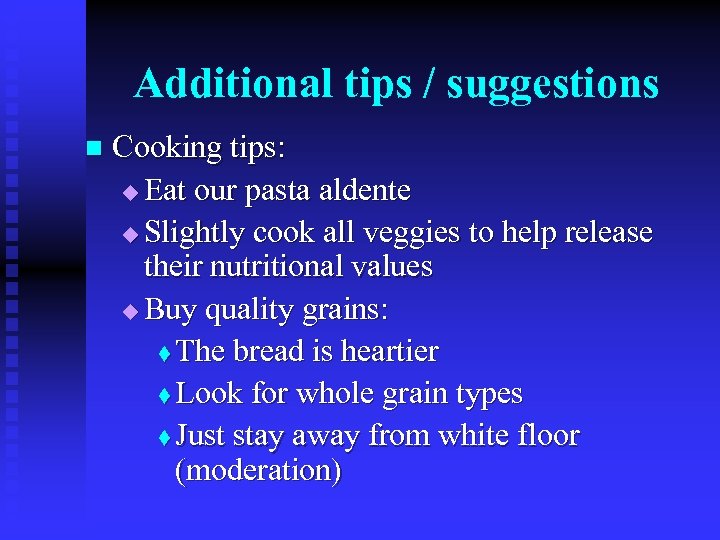 Additional tips / suggestions

Cooking tips:

Eat our pasta aldente

Slightly cook all veggies to help release their nutritional values

Buy quality grains:

The bread is heartier

Look for whole grain types

Just stay away from white floor (moderation)